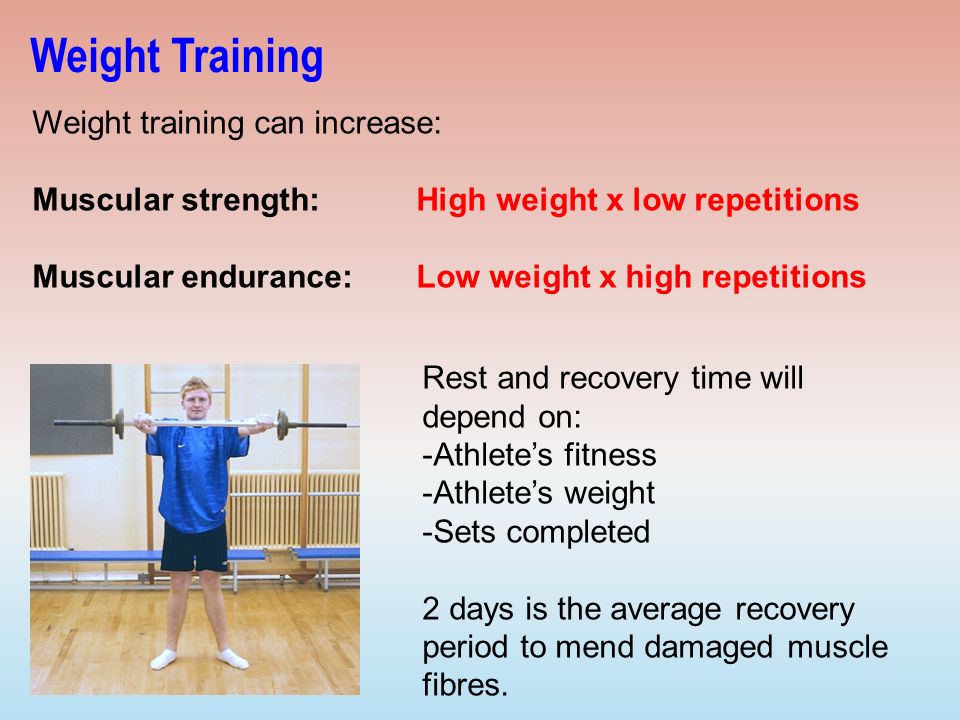 Weight Training

Weight training can increase:

Muscular strength: High weight x low repetitions

Muscular endurance: Low weight x high repetitions

Rest and recovery time will depend on:
-Athlete's fitness
-Athlete's weight
-Sets completed

2 days is the average recovery period to mend damaged muscle fibres.